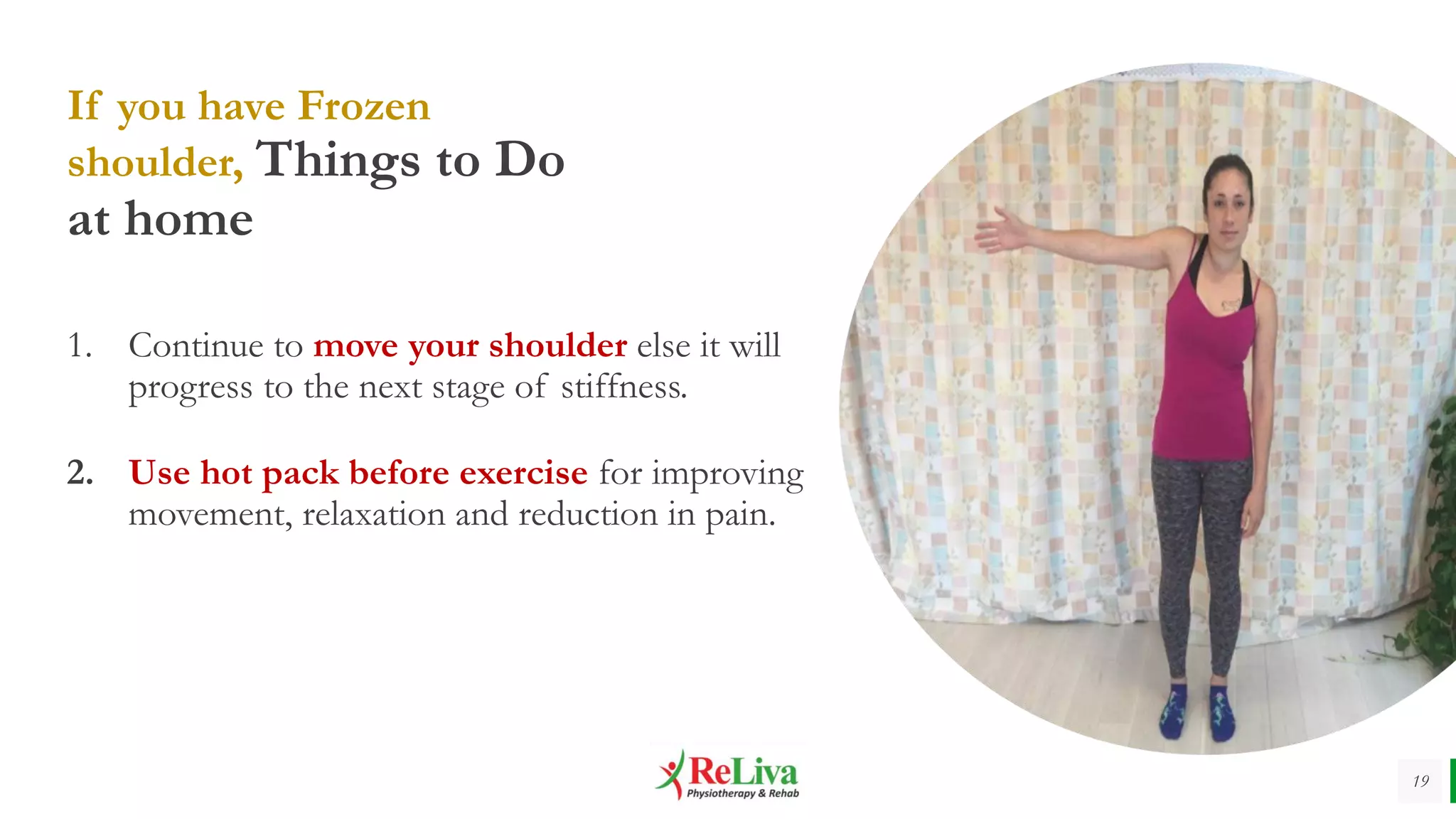 If you have Frozen shoulder, Things to Do at home

1. Continue to move your shoulder else it will progress to the next stage of stiffness.

2. Use hot pack before exercise for improving movement, relaxation and reduction in pain.

ReLiva
Physiotherapy & Rehab

19